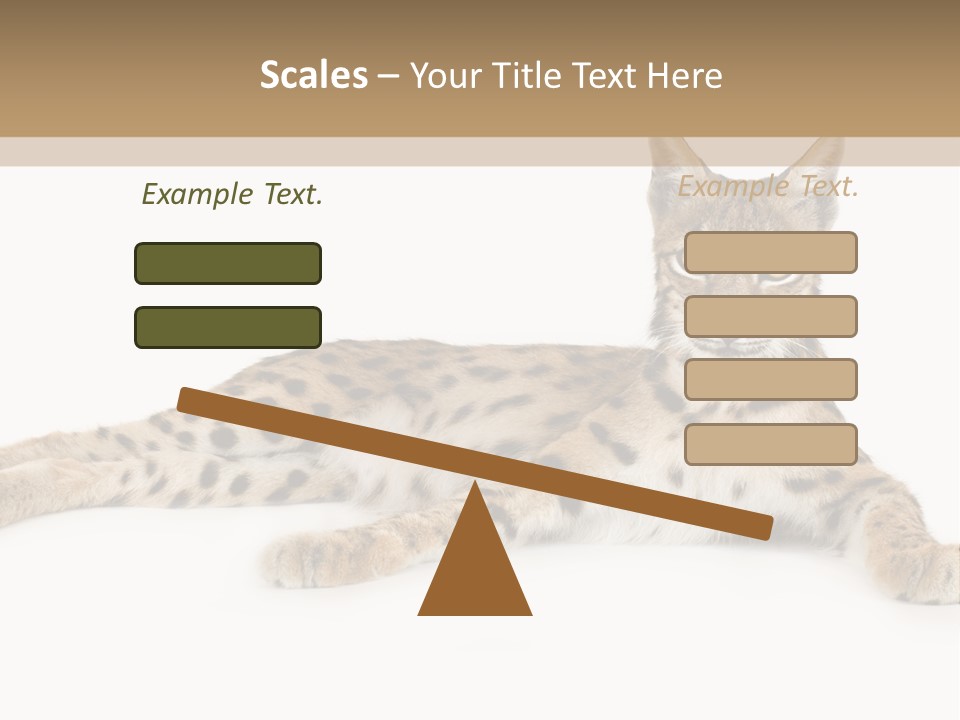 Scales – Your Title Text Here

Example Text.

Example Text.